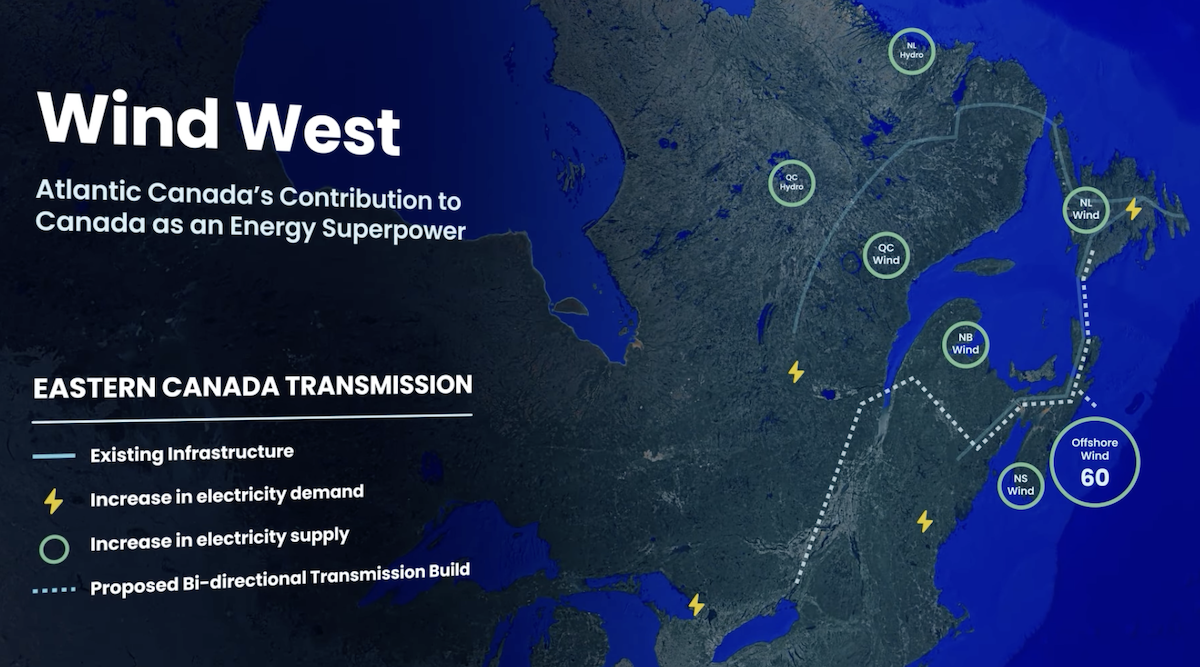 Wind West

Atlantic Canada's Contribution to Canada as an Energy Superpower

EASTERN CANADA TRANSMISSION

Existing Infrastructure

Increase in electricity demand

Increase in electricity supply

Proposed Bi-directional Transmission Build

NL Hydro

QC Hydro

QC Wind

NL Wind

NB Wind

NS Wind

Offshore Wind 60